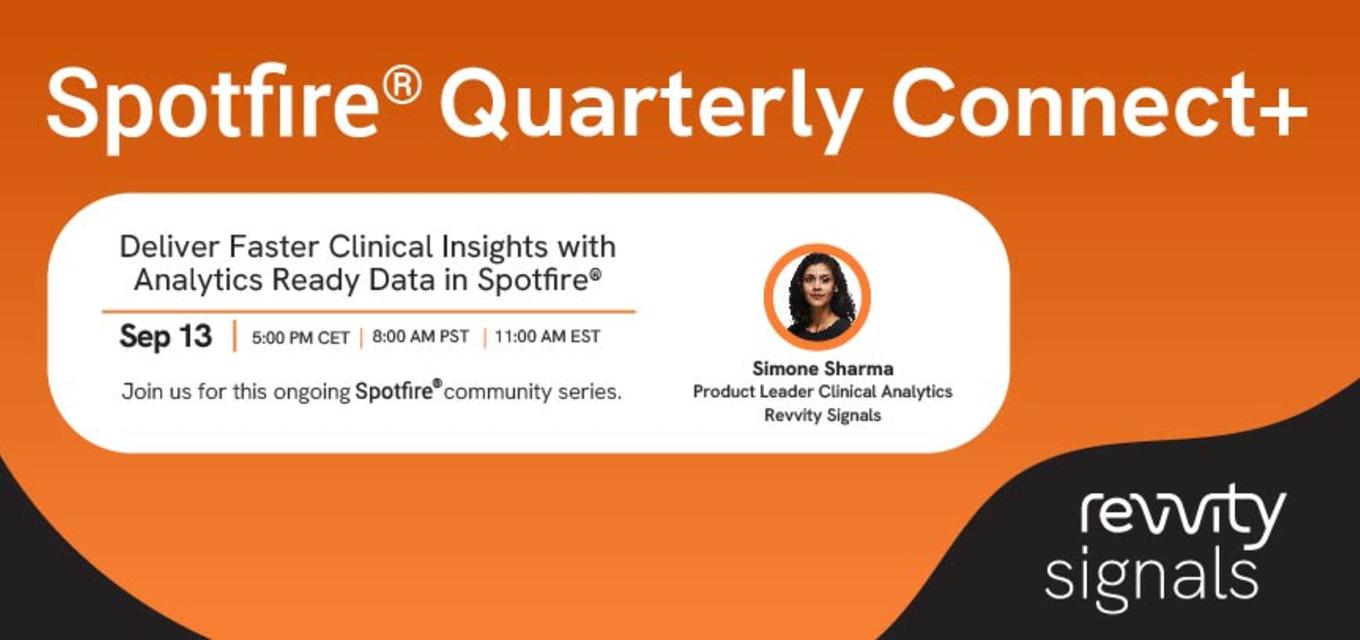 Spotfire® Quarterly Connect+

Deliver Faster Clinical Insights with Analytics Ready Data in Spotfire®

Sep 13 | 5:00 PM CET | 8:00 AM PST | 11:00 AM EST

Join us for this ongoing Spotfire® community series.

Simone Sharma
Product Leader Clinical Analytics
Revvity Signals

revvity
signals